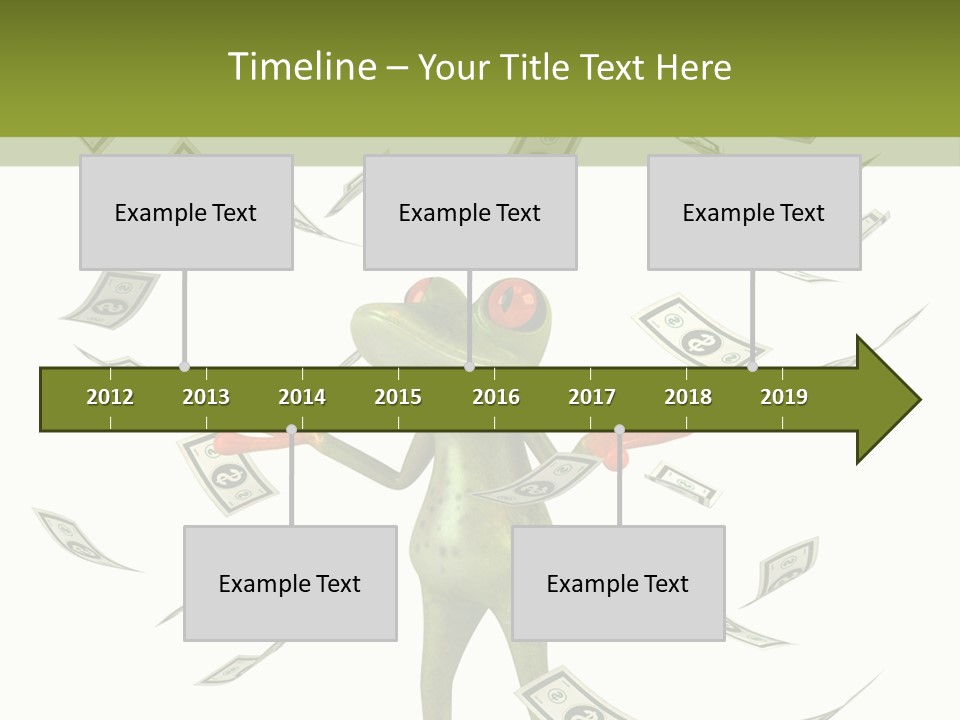 Timeline – Your Title Text Here

Example Text

Example Text

Example Text

2012 2013 2014 2015 2016 2017 2018 2019

Example Text

Example Text